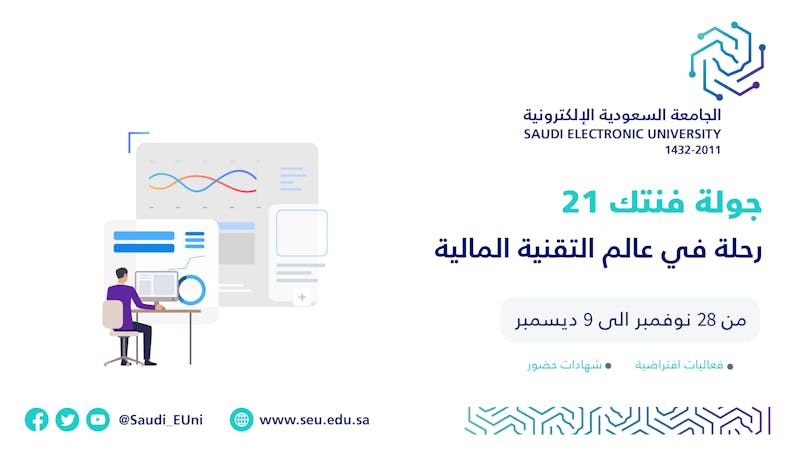 الجامعة السعودية الإلكترونية
SAUDI ELECTRONIC UNIVERSITY
1432-2011

جولة فنتك 21
رحلة في عالم التقنية المالية

من 28 نوفمبر الى 9 ديسمبر

فعاليات افتراضية
شهادات حضور

@Saudi_EUni
www.seu.edu.sa